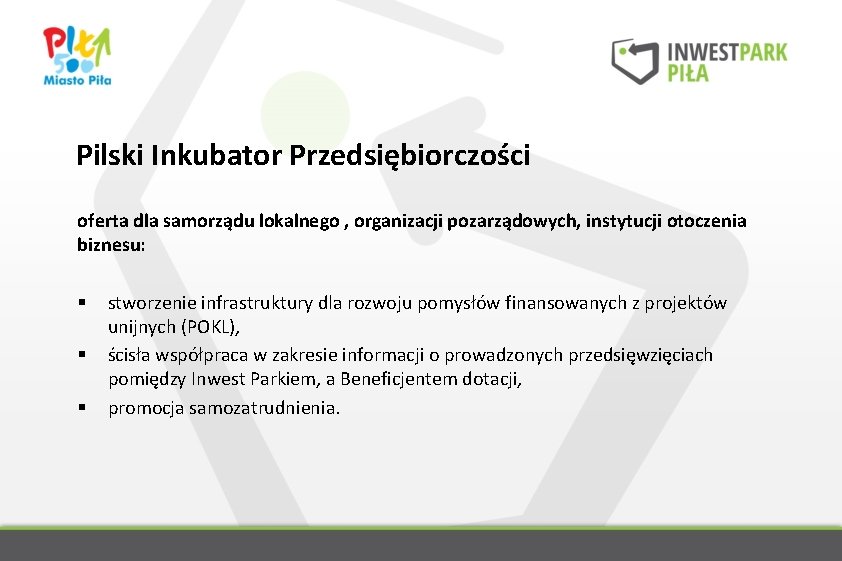 PIŁA 500
Miasto Piła

INWESTPARK PIŁA

Pilski Inkubator Przedsiębiorczości

oferta dla samorządu lokalnego , organizacji pozarządowych, instytucji otoczenia biznesu:

▪ stworzenie infrastruktury dla rozwoju pomysłów finansowanych z projektów unijnych (POKL),
▪ ścisła współpraca w zakresie informacji o prowadzonych przedsięwzięciach pomiędzy Inwest Parkiem, a Beneficjentem dotacji,
▪ promocja samozatrudnienia.